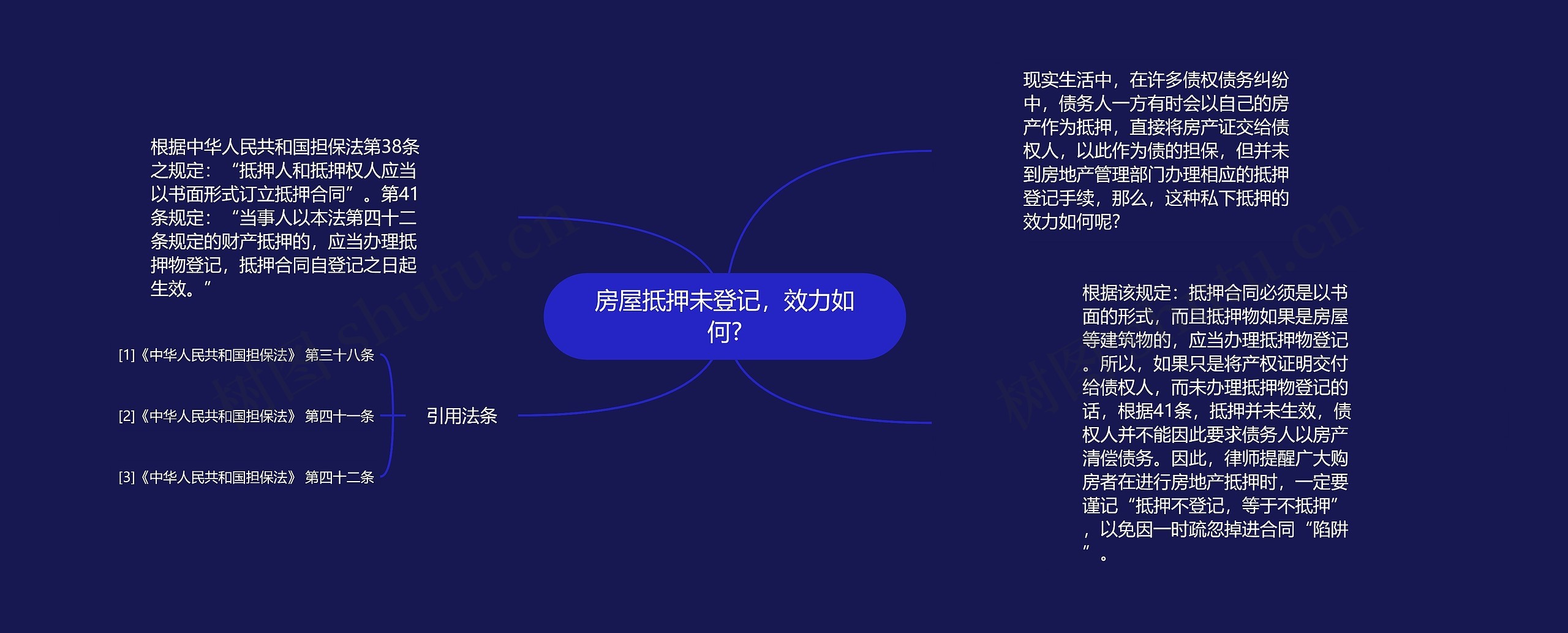 房屋抵押未登记，效力如何?

现实生活中，在许多债权债务纠纷中，债务人一方有时会以自己的房产作为抵押，直接将房产证交给债权人，以此作为债的担保，但并未到房地产管理部门办理相应的抵押登记手续，那么，这种私下抵押的效力如何呢?

根据该规定：抵押合同必须是以书面的形式，而且抵押物如果是房屋等建筑物的，应当办理抵押物登记。所以，如果只是将产权证明交付给债权人，而未办理抵押物登记的话，根据41条，抵押并未生效，债权人并不能因此要求债务人以房产清偿债务。因此，律师提醒广大购房者在进行房地产抵押时，一定要谨记“抵押不登记，等于不抵押”，以免因一时疏忽掉进合同“陷阱”。

根据中华人民共和国担保法第38条之规定：“抵押人和抵押权人应当以书面形式订立抵押合同”。第41条规定：“当事人以本法第四十二条规定的财产抵押的，应当办理抵押物登记，抵押合同自登记之日起生效。”

引用法条

[1]《中华人民共和国担保法》 第三十八条

[2]《中华人民共和国担保法》 第四十一条

[3]《中华人民共和国担保法》 第四十二条

树图 shutu.cn

树图 shutu.cn